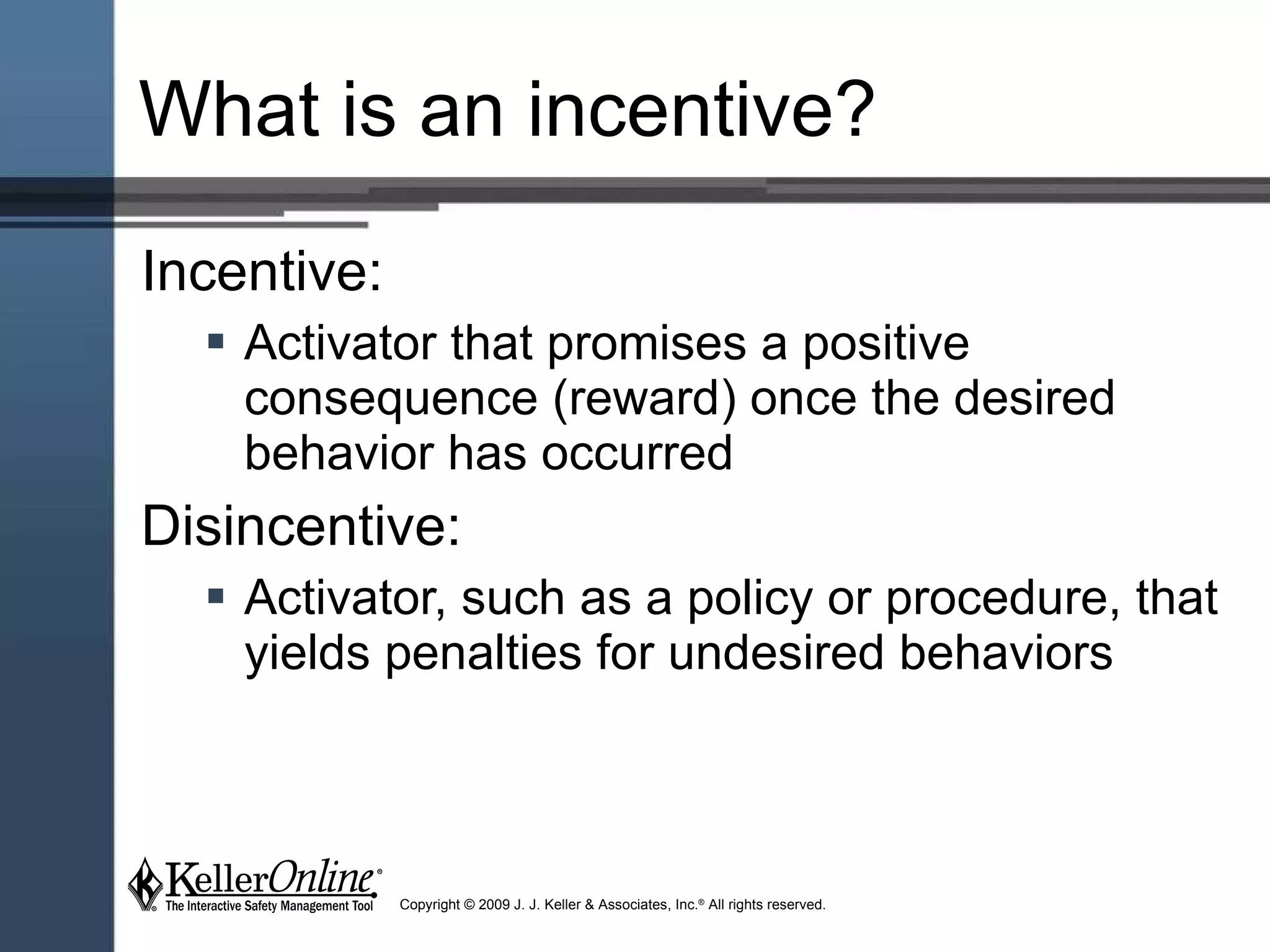 What is an incentive?

Incentive:

▪ Activator that promises a positive consequence (reward) once the desired behavior has occurred

Disincentive:

▪ Activator, such as a policy or procedure, that yields penalties for undesired behaviors

KellerOnline®
The Interactive Safety Management Tool

Copyright © 2009 J. J. Keller & Associates, Inc.® All rights reserved.